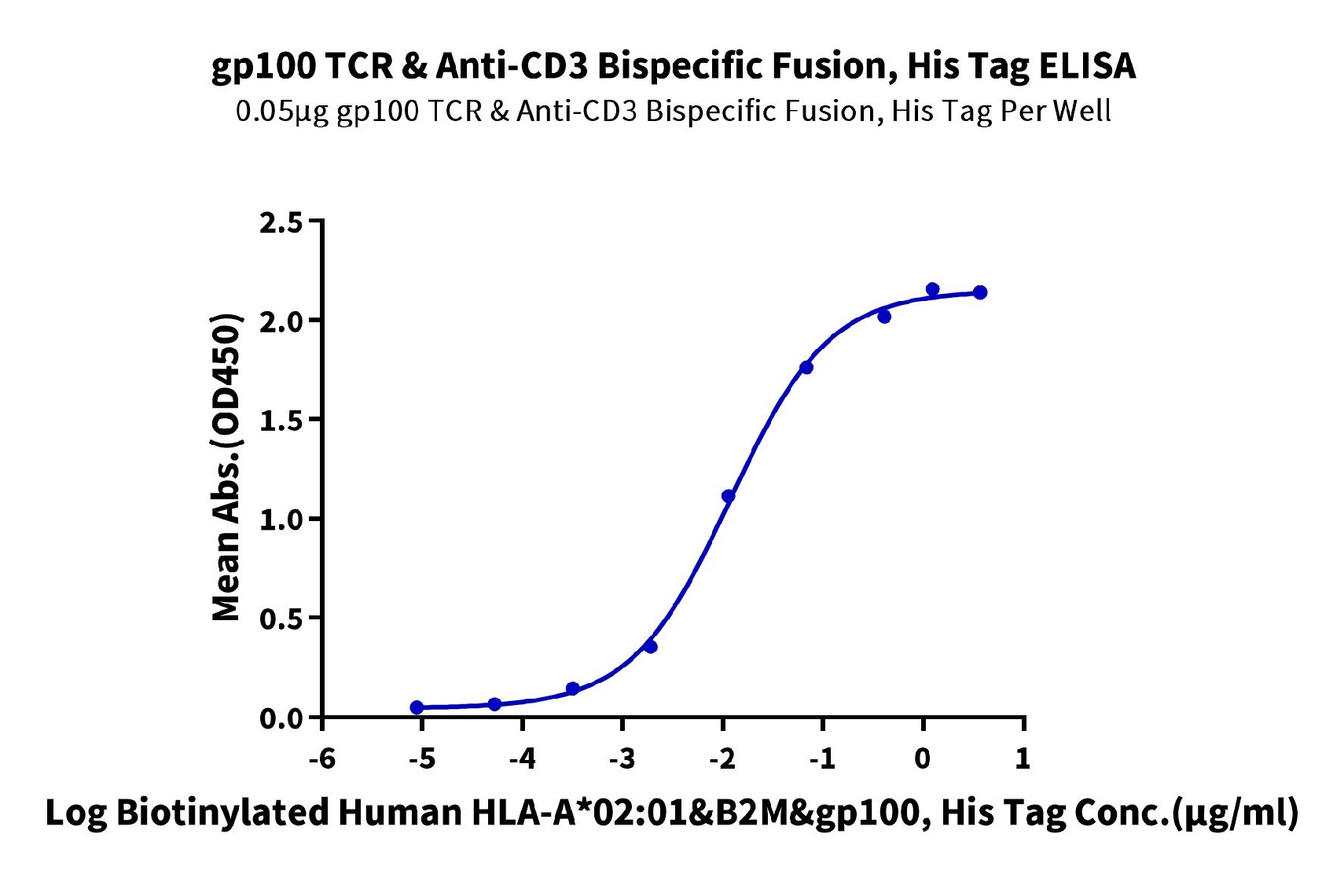 gp100 TCR & Anti-CD3 Bispecific Fusion, His Tag ELISA
0.05μg gp100 TCR & Anti-CD3 Bispecific Fusion, His Tag Per Well

Mean Abs.(OD450)

2.5
2.0
1.5
1.0
0.5
0.0

-6 -5 -4 -3 -2 -1 0 1

Log Biotinylated Human HLA-A*02:01&B2M&gp100, His Tag Conc.(μg/ml)